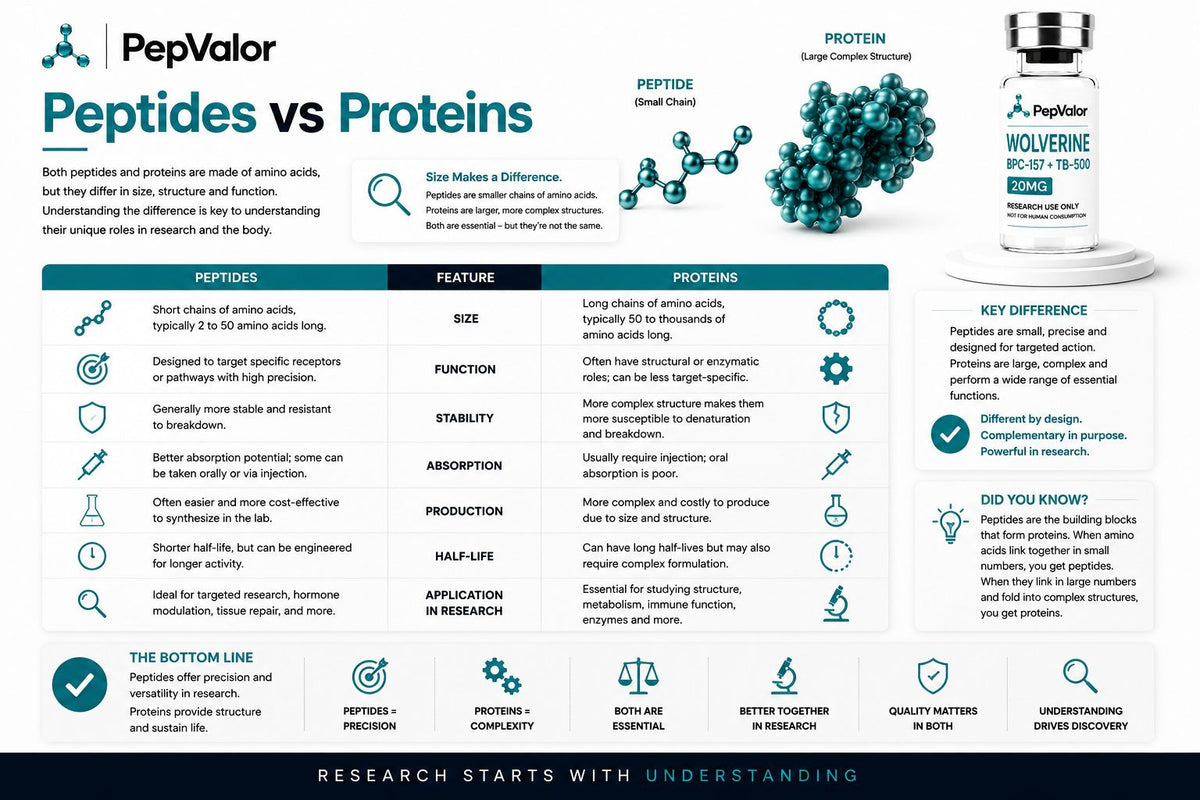 PepValor

Peptides vs Proteins

Both peptides and proteins are made of amino acids, but they differ in size, structure and function. Understanding the difference is key to understanding their unique roles in research and the body.

Size Makes a Difference.
Peptides are smaller chains of amino acids.
Proteins are larger, more complex structures.
Both are essential – but they're not the same.

PEPTIDE
(Small Chain)

PROTEIN
(Large Complex Structure)

PepValor
WOLVERINE
BPC-157 + TB-500
20MG
RESEARCH USE ONLY
NOT FOR HUMAN CONSUMPTION

| PEPTIDES | FEATURE | PROTEINS |
|---|---|---|
| Short chains of amino acids, typically 2 to 50 amino acids long. | SIZE | Long chains of amino acids, typically 50 to thousands of amino acids long. |
| Designed to target specific receptors or pathways with high precision. | FUNCTION | Often have structural or enzymatic roles; can be less target-specific. |
| Generally more stable and resistant to breakdown. | STABILITY | More complex structure makes them more susceptible to denaturation and breakdown. |
| Better absorption potential; some can be taken orally or via injection. | ABSORPTION | Usually require injection; oral absorption is poor. |
| Often easier and more cost-effective to synthesize in the lab. | PRODUCTION | More complex and costly to produce due to size and structure. |
| Shorter half-life, but can be engineered for longer activity. | HALF-LIFE | Can have long half-lives but may also require complex formulation. |
| Ideal for targeted research, hormone modulation, tissue repair, and more. | APPLICATION IN RESEARCH | Essential for studying structure, metabolism, immune function, enzymes and more. |

KEY DIFFERENCE
Peptides are small, precise and designed for targeted action. Proteins are large, complex and perform a wide range of essential functions.
Different by design. Complementary in purpose. Powerful in research.

DID YOU KNOW?
Peptides are the building blocks that form proteins. When amino acids link together in small numbers, you get peptides. When they link in large numbers and fold into complex structures, you get proteins.

THE BOTTOM LINE
Peptides offer precision and versatility in research.
Proteins provide structure and sustain life.

PEPTIDES = PRECISION
PROTEINS = COMPLEXITY
BOTH ARE ESSENTIAL
BETTER TOGETHER IN RESEARCH
QUALITY MATTERS IN BOTH
UNDERSTANDING DRIVES DISCOVERY

RESEARCH STARTS WITH UNDERSTANDING